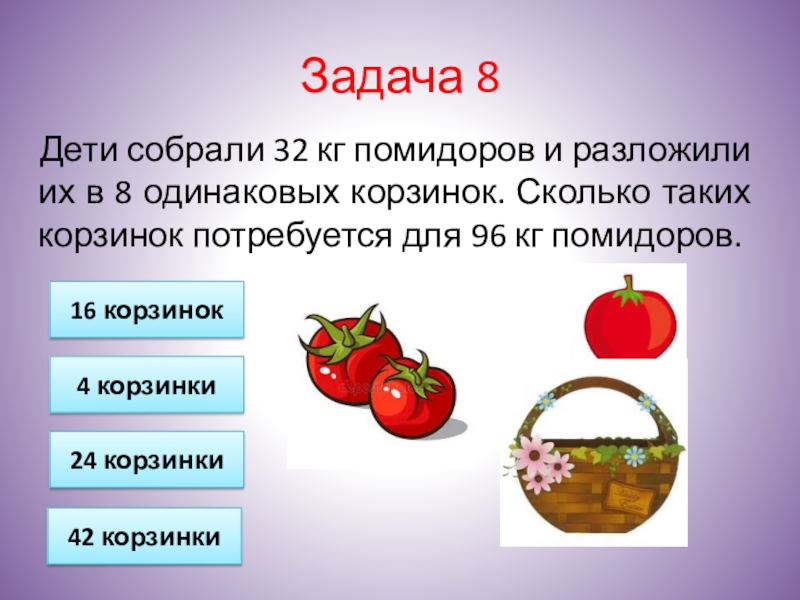 Задача 8

Дети собрали 32 кг помидоров и разложили их в 8 одинаковых корзинок. Сколько таких корзинок потребуется для 96 кг помидоров.

16 корзинок

4 корзинки

24 корзинки

42 корзинки